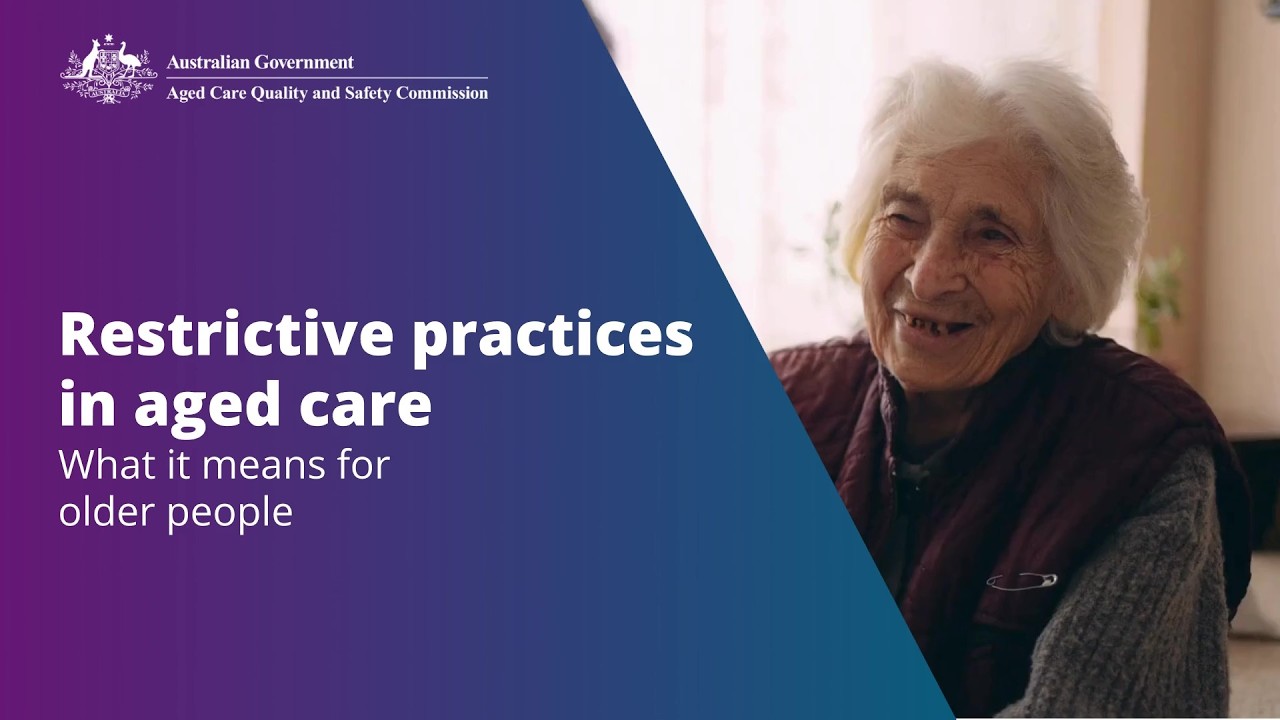 Australian Government
Aged Care Quality and Safety Commission

Restrictive practices in aged care
What it means for older people